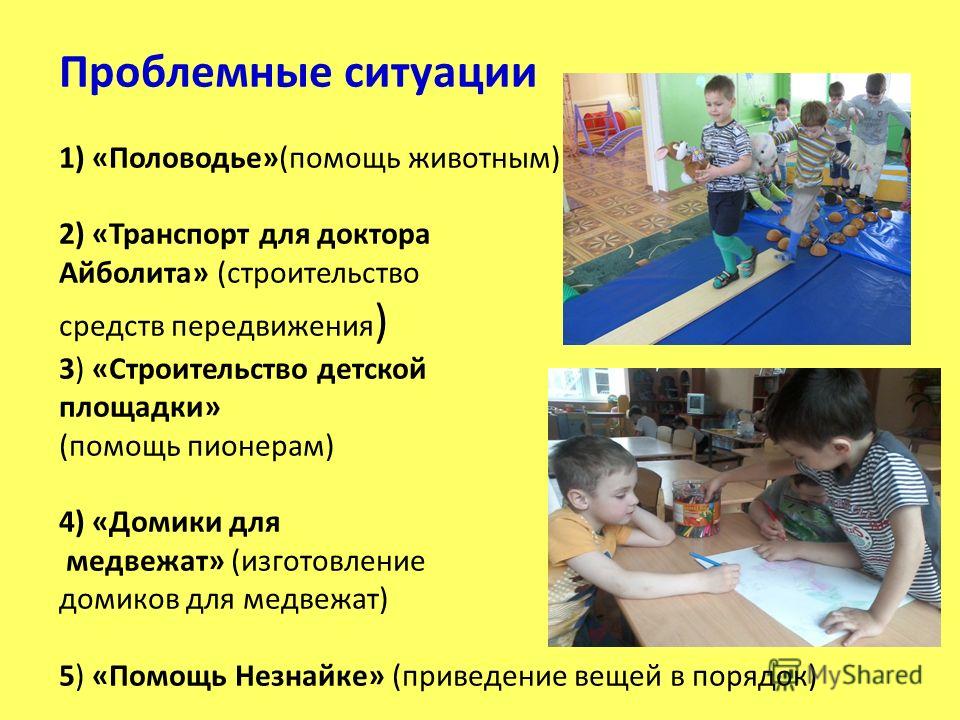 Проблемные ситуации

1) «Половодье»(помощь животным)

2) «Транспорт для доктора Айболита» (строительство средств передвижения)

3) «Строительство детской площадки» (помощь пионерам)

4) «Домики для медвежат» (изготовление домиков для медвежат)

5) «Помощь Незнайке» (приведение вещей в порядок)

MyShared